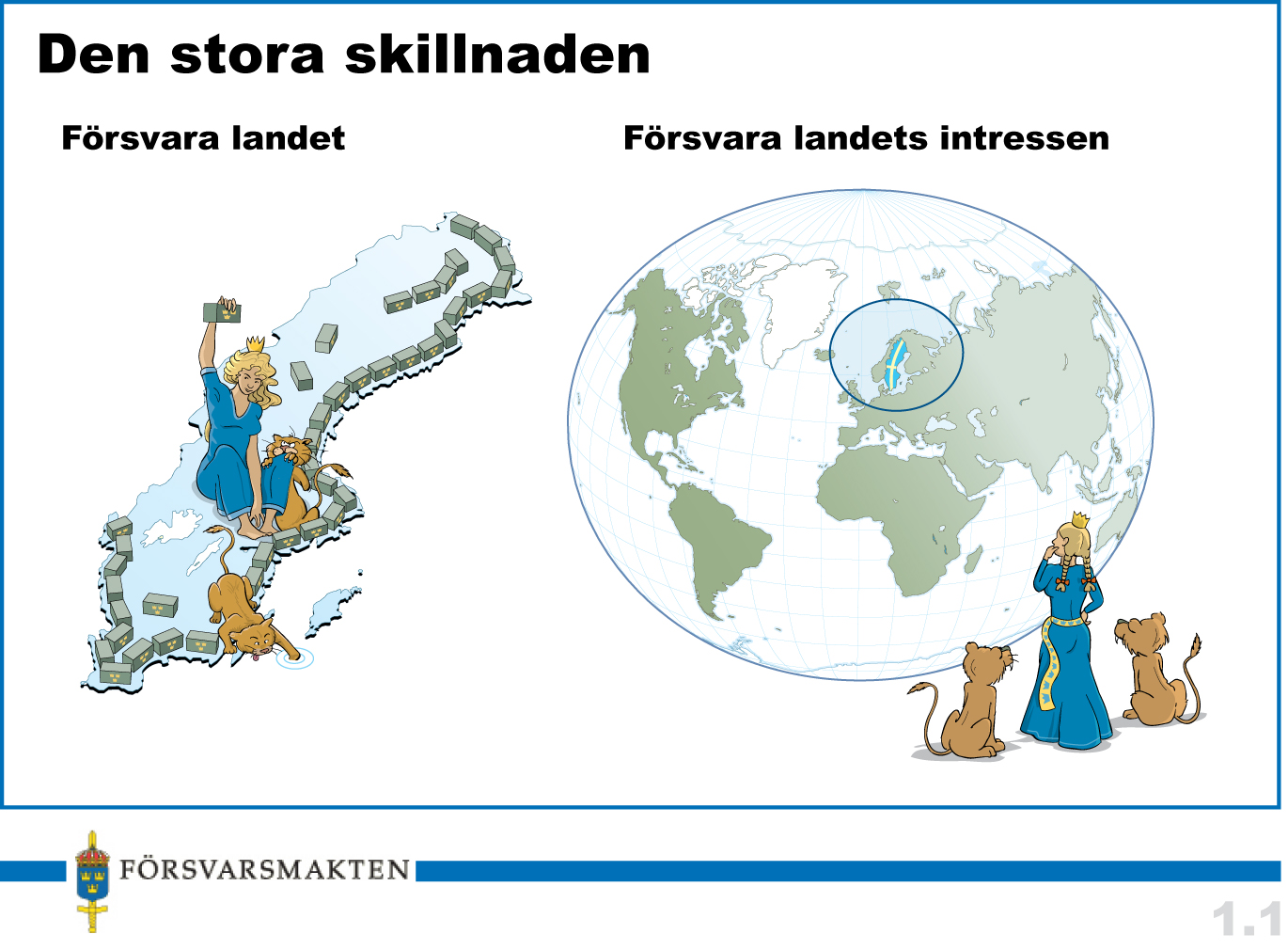 Den stora skillnaden

Försvara landet

Försvara landets intressen

FÖRSVARSMAKTEN

1.1